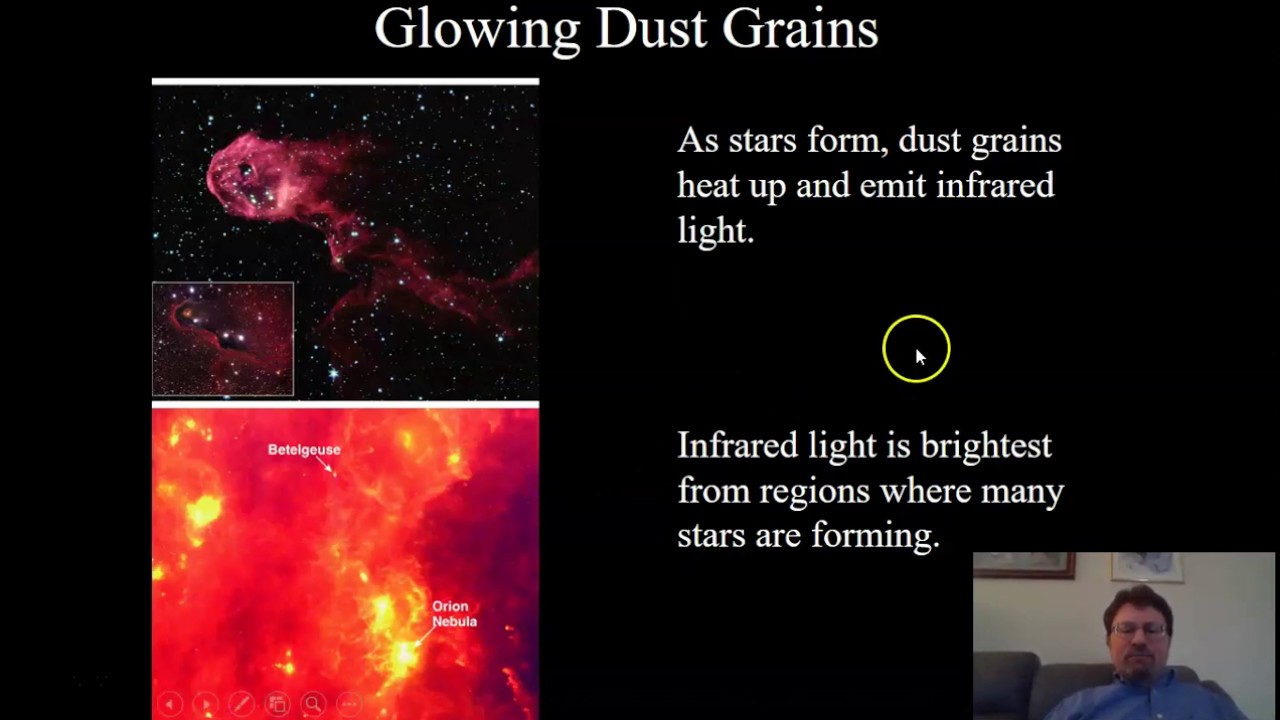 Glowing Dust Grains

Betelgeuse

Orion Nebula

As stars form, dust grains heat up and emit infrared light.

Infrared light is brightest from regions where many stars are forming.